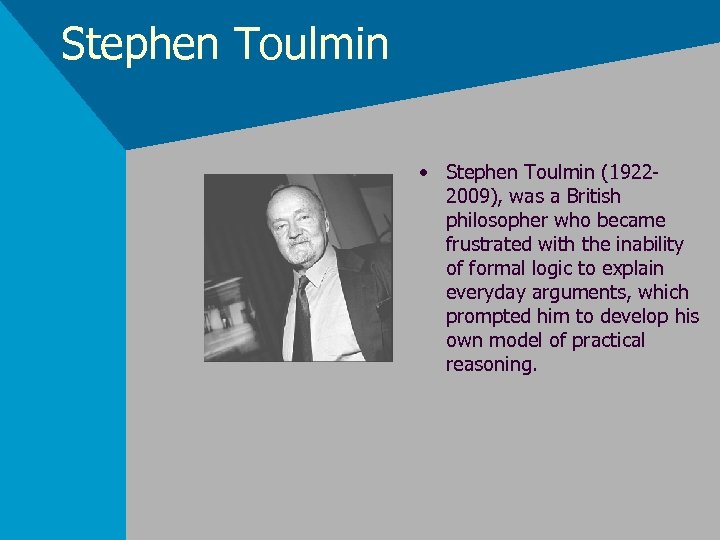 Stephen Toulmin

• Stephen Toulmin (1922-2009), was a British philosopher who became frustrated with the inability of formal logic to explain everyday arguments, which prompted him to develop his own model of practical reasoning.